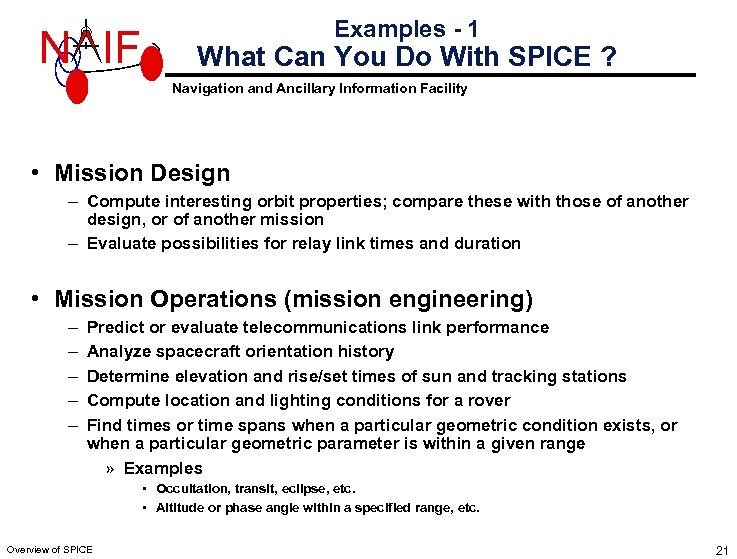 NAIF

Examples - 1
What Can You Do With SPICE ?

Navigation and Ancillary Information Facility

• Mission Design
– Compute interesting orbit properties; compare these with those of another design, or of another mission
– Evaluate possibilities for relay link times and duration

• Mission Operations (mission engineering)
– Predict or evaluate telecommunications link performance
– Analyze spacecraft orientation history
– Determine elevation and rise/set times of sun and tracking stations
– Compute location and lighting conditions for a rover
– Find times or time spans when a particular geometric condition exists, or when a particular geometric parameter is within a given range
» Examples
• Occultation, transit, eclipse, etc.
• Altitude or phase angle within a specified range, etc.

Overview of SPICE

21